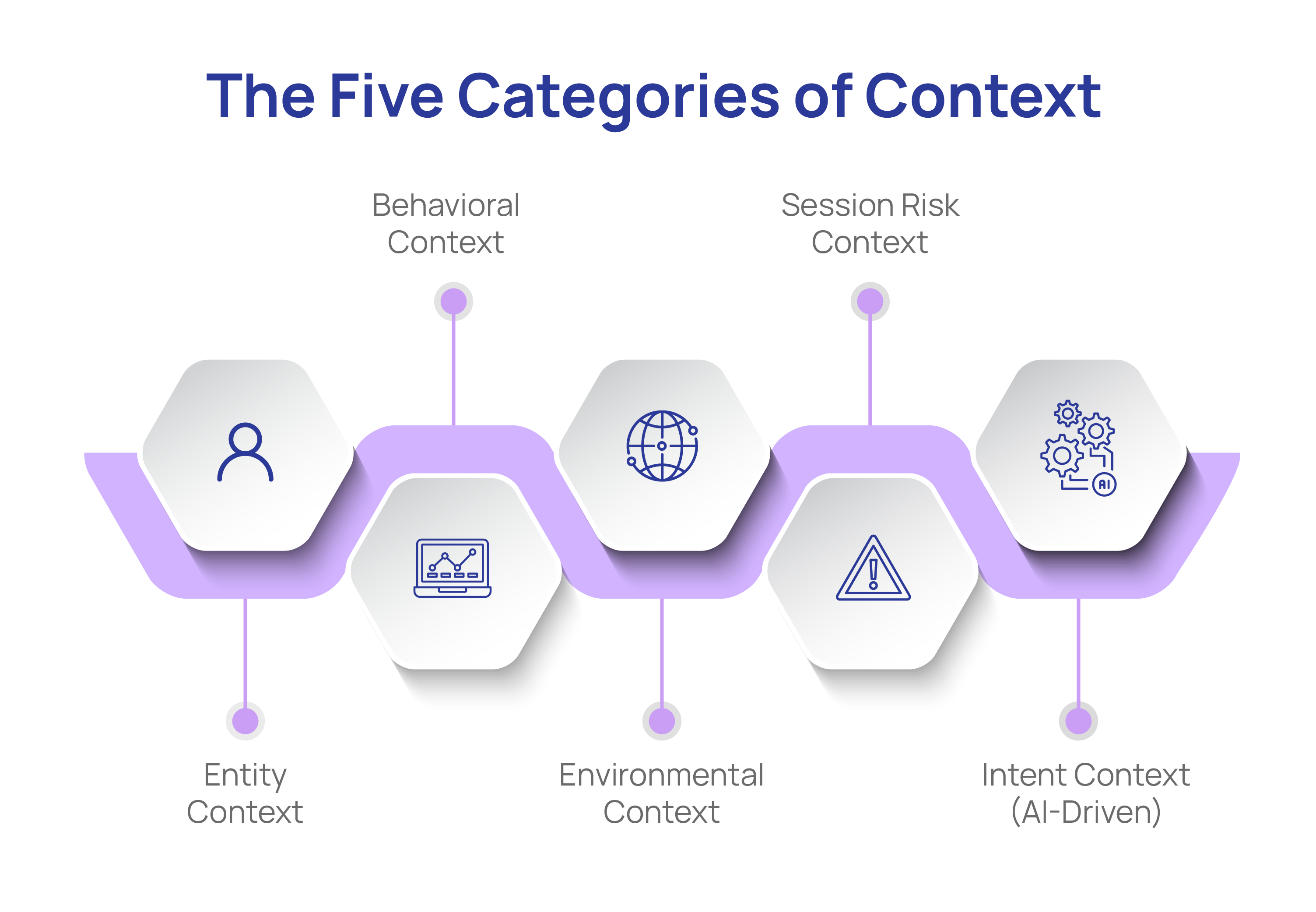 The Five Categories of Context

Behavioral Context

Session Risk Context

AI

Entity Context

Environmental Context

Intent Context (AI-Driven)